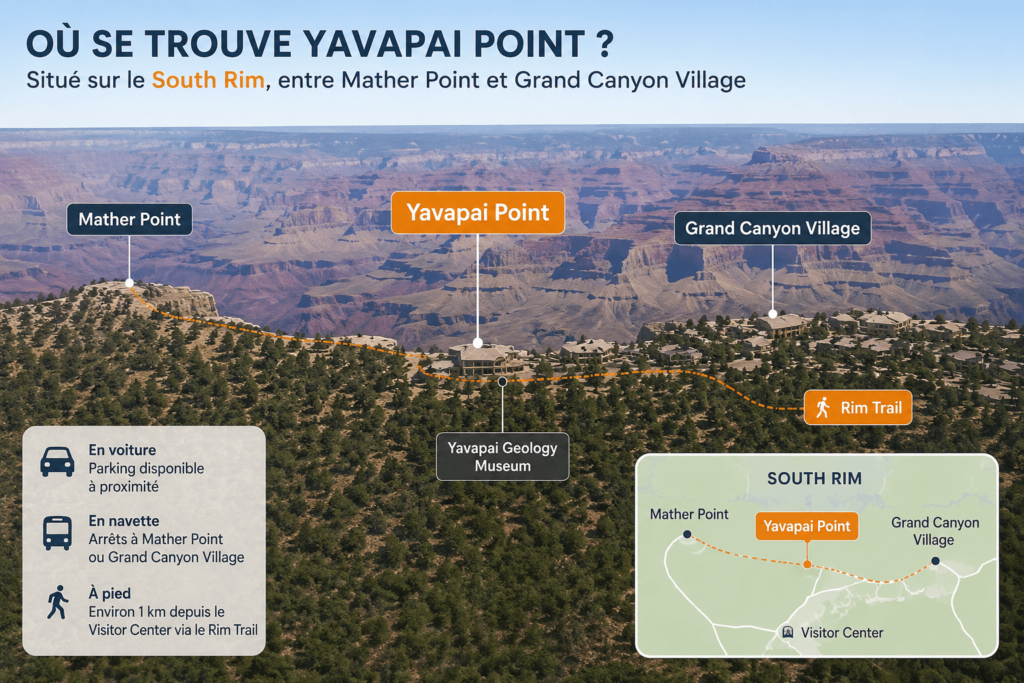 OÙ SE TROUVE YAVAPAI POINT ?

Situé sur le South Rim, entre Mather Point et Grand Canyon Village

Mather Point

Yavapai Point

Grand Canyon Village

Rim Trail

Yavapai Geology Museum

En voiture
Parking disponible à proximité

En navette
Arrêts à Mather Point ou Grand Canyon Village

À pied
Environ 1 km depuis le Visitor Center via le Rim Trail

SOUTH RIM

Mather Point

Yavapai Point

Grand Canyon Village

Visitor Center